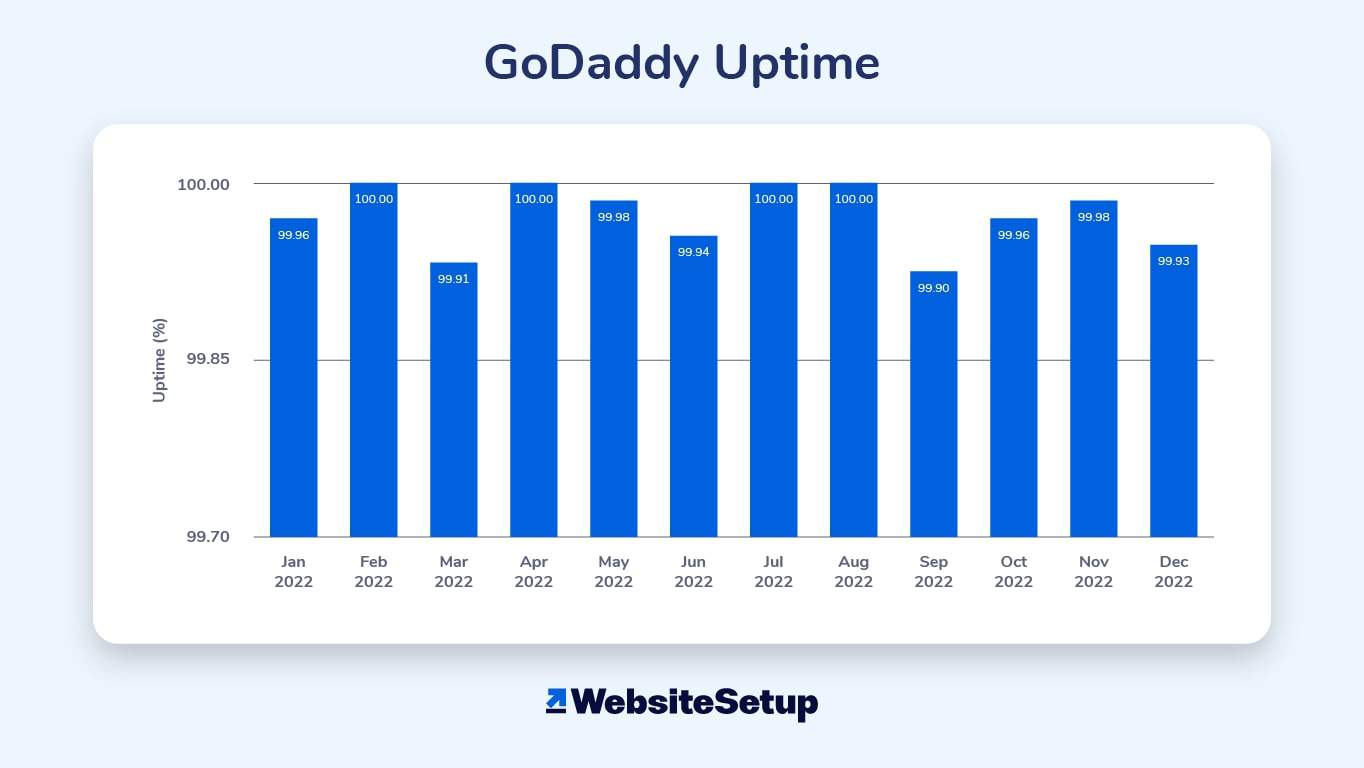 GoDaddy Uptime

Uptime (%)

100.00

99.85

99.70

99.96
100.00
99.91
100.00
99.98
99.94
100.00
100.00
99.90
99.96
99.98
99.93

Jan 2022
Feb 2022
Mar 2022
Apr 2022
May 2022
Jun 2022
Jul 2022
Aug 2022
Sep 2022
Oct 2022
Nov 2022
Dec 2022

WebsiteSetup